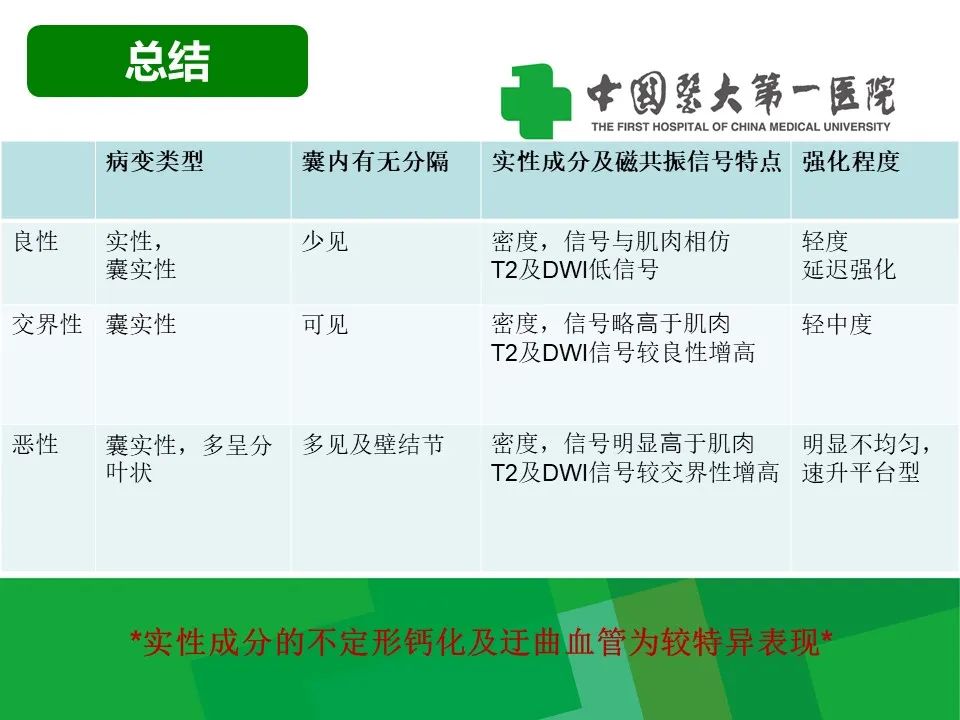 总结

中国医大第一医院
THE FIRST HOSPITAL OF CHINA MEDICAL UNIVERSITY

| | 病变类型 | 囊内有无分隔 | 实性成分及磁共振信号特点 | 强化程度 |
|---|---|---|---|---|
| 良性 | 实性，囊实性 | 少见 | 密度，信号与肌肉相仿 T2及DWI低信号 | 轻度 延迟强化 |
| 交界性 | 囊实性 | 可见 | 密度，信号略高于肌肉 T2及DWI信号较良性增高 | 轻中度 |
| 恶性 | 囊实性，多呈分叶状 | 多见及壁结节 | 密度，信号明显高于肌肉 T2及DWI信号较交界性增高 | 明显不均匀，速升平台型 |

*实性成分的不定形钙化及迂曲血管为较特异表现*